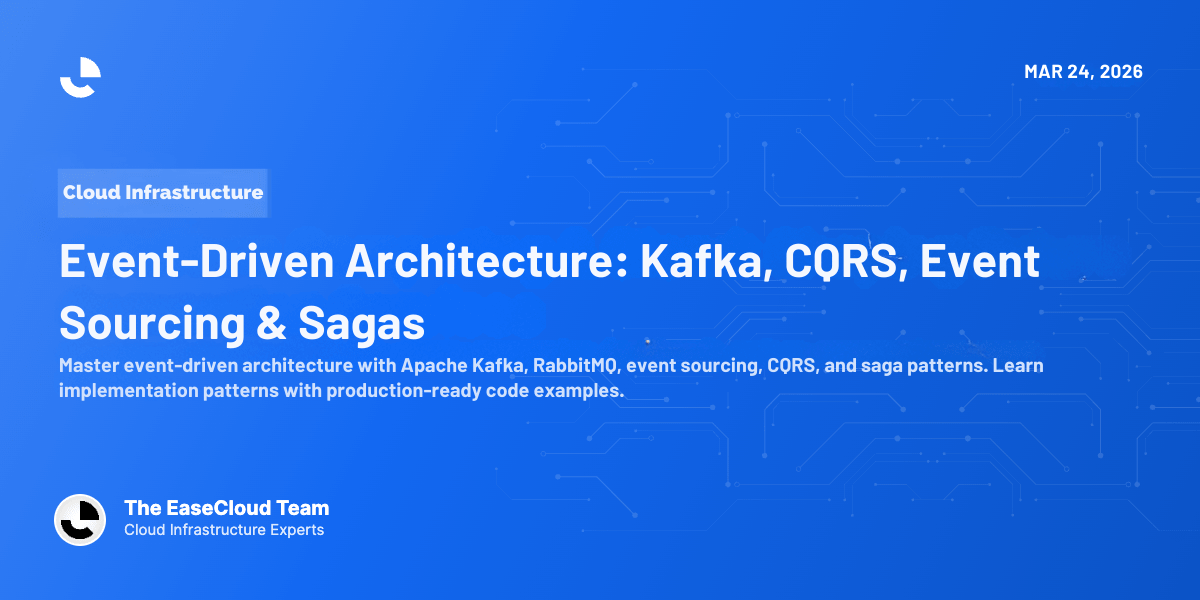 MAR 24, 2026

Cloud Infrastructure

Event-Driven Architecture: Kafka, CQRS, Event Sourcing & Sagas

Master event-driven architecture with Apache Kafka, RabbitMQ, event sourcing, CQRS, and saga patterns. Learn implementation patterns with production-ready code examples.

The EaseCloud Team
Cloud Infrastructure Experts